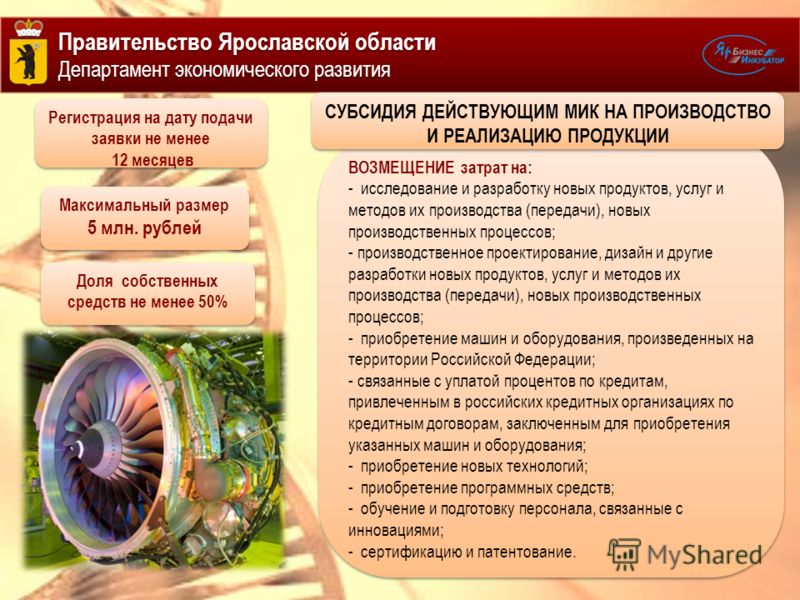 Правительство Ярославской области
Департамент экономического развития

Яр Бизнес Инкубатор

Регистрация на дату подачи заявки не менее 12 месяцев

Максимальный размер 5 млн. рублей

Доля собственных средств не менее 50%

СУБСИДИЯ ДЕЙСТВУЮЩИМ МИК НА ПРОИЗВОДСТВО И РЕАЛИЗАЦИЮ ПРОДУКЦИИ

ВОЗМЕЩЕНИЕ затрат на:
- исследование и разработку новых продуктов, услуг и методов их производства (передачи), новых производственных процессов;
- производственное проектирование, дизайн и другие разработки новых продуктов, услуг и методов их производства (передачи), новых производственных процессов;
- приобретение машин и оборудования, произведенных на территории Российской Федерации;
- связанные с уплатой процентов по кредитам, привлеченным в российских кредитных организациях по кредитным договорам, заключенным для приобретения указанных машин и оборудования;
- приобретение новых технологий;
- приобретение программных средств;
- обучение и подготовку персонала, связанные с инновациями;
- сертификацию и патентование.

MyShared